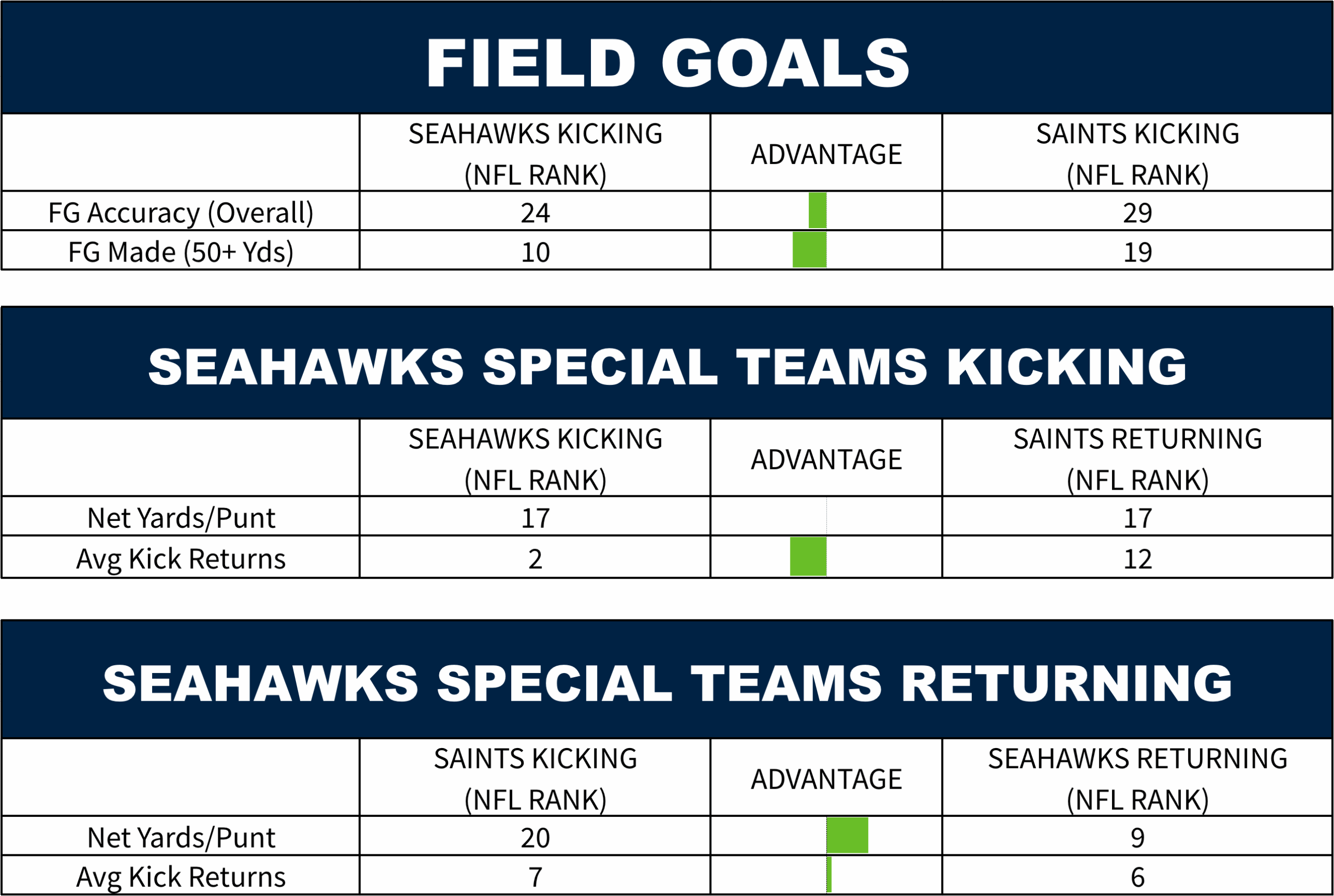 FIELD GOALS

|  | SEAHAWKS KICKING (NFL RANK) | ADVANTAGE | SAINTS KICKING (NFL RANK) |
|---|---|---|---|
| FG Accuracy (Overall) | 24 |  | 29 |
| FG Made (50+ Yds) | 10 |  | 19 |

SEAHAWKS SPECIAL TEAMS KICKING

|  | SEAHAWKS KICKING (NFL RANK) | ADVANTAGE | SAINTS RETURNING (NFL RANK) |
|---|---|---|---|
| Net Yards/Punt | 17 |  | 17 |
| Avg Kick Returns | 2 |  | 12 |

SEAHAWKS SPECIAL TEAMS RETURNING

|  | SAINTS KICKING (NFL RANK) | ADVANTAGE | SEAHAWKS RETURNING (NFL RANK) |
|---|---|---|---|
| Net Yards/Punt | 20 |  | 9 |
| Avg Kick Returns | 7 |  | 6 |